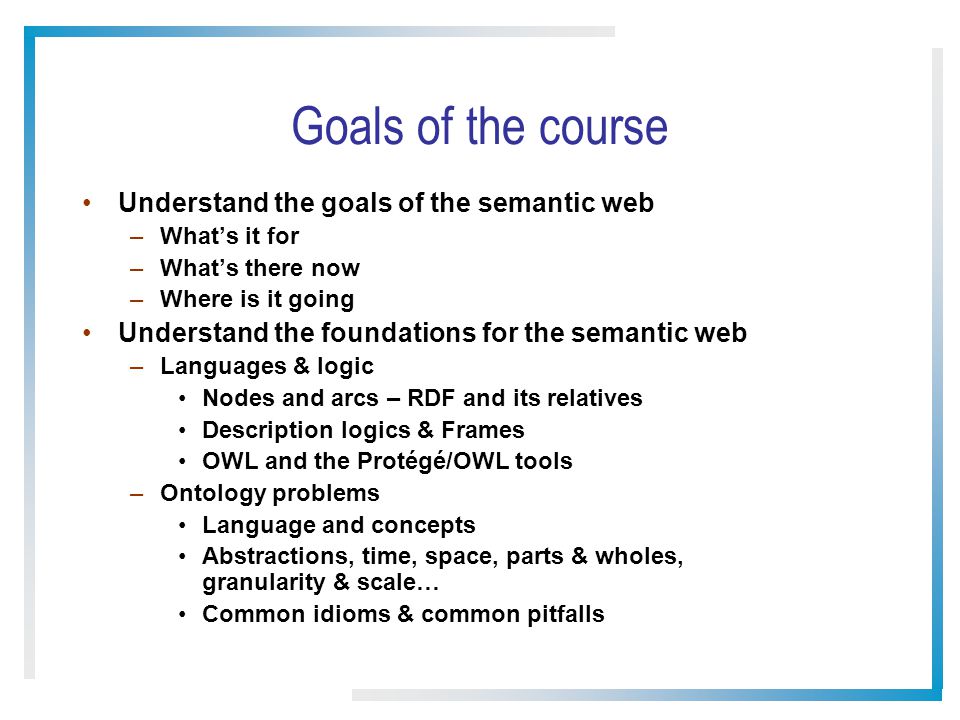 Goals of the course

• Understand the goals of the semantic web
– What's it for
– What's there now
– Where is it going
• Understand the foundations for the semantic web
– Languages & logic
• Nodes and arcs – RDF and its relatives
• Description logics & Frames
• OWL and the Protégé/OWL tools
– Ontology problems
• Language and concepts
• Abstractions, time, space, parts & wholes, granularity & scale…
• Common idioms & common pitfalls